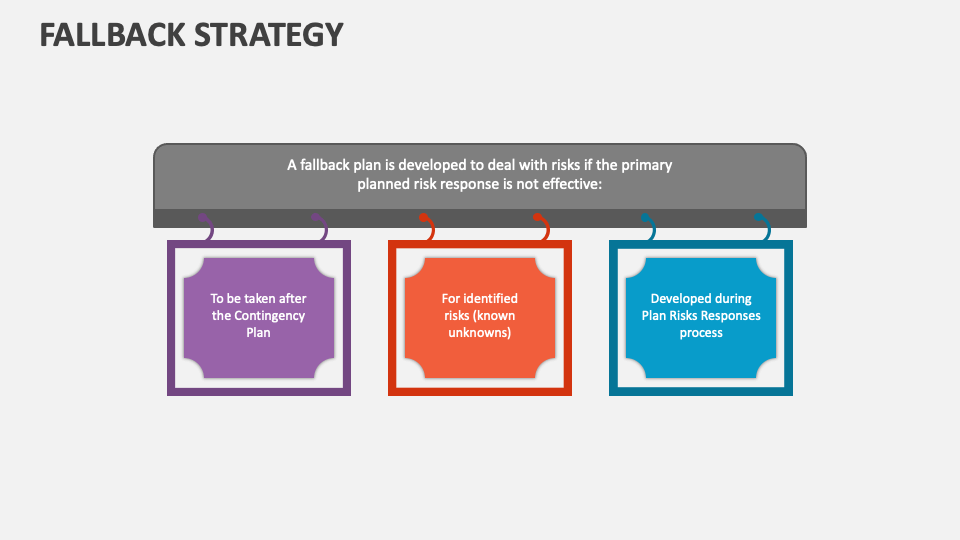 FALLBACK STRATEGY

A fallback plan is developed to deal with risks if the primary planned risk response is not effective:

To be taken after the Contingency Plan

For identified risks (known unknowns)

Developed during Plan Risks Responses process